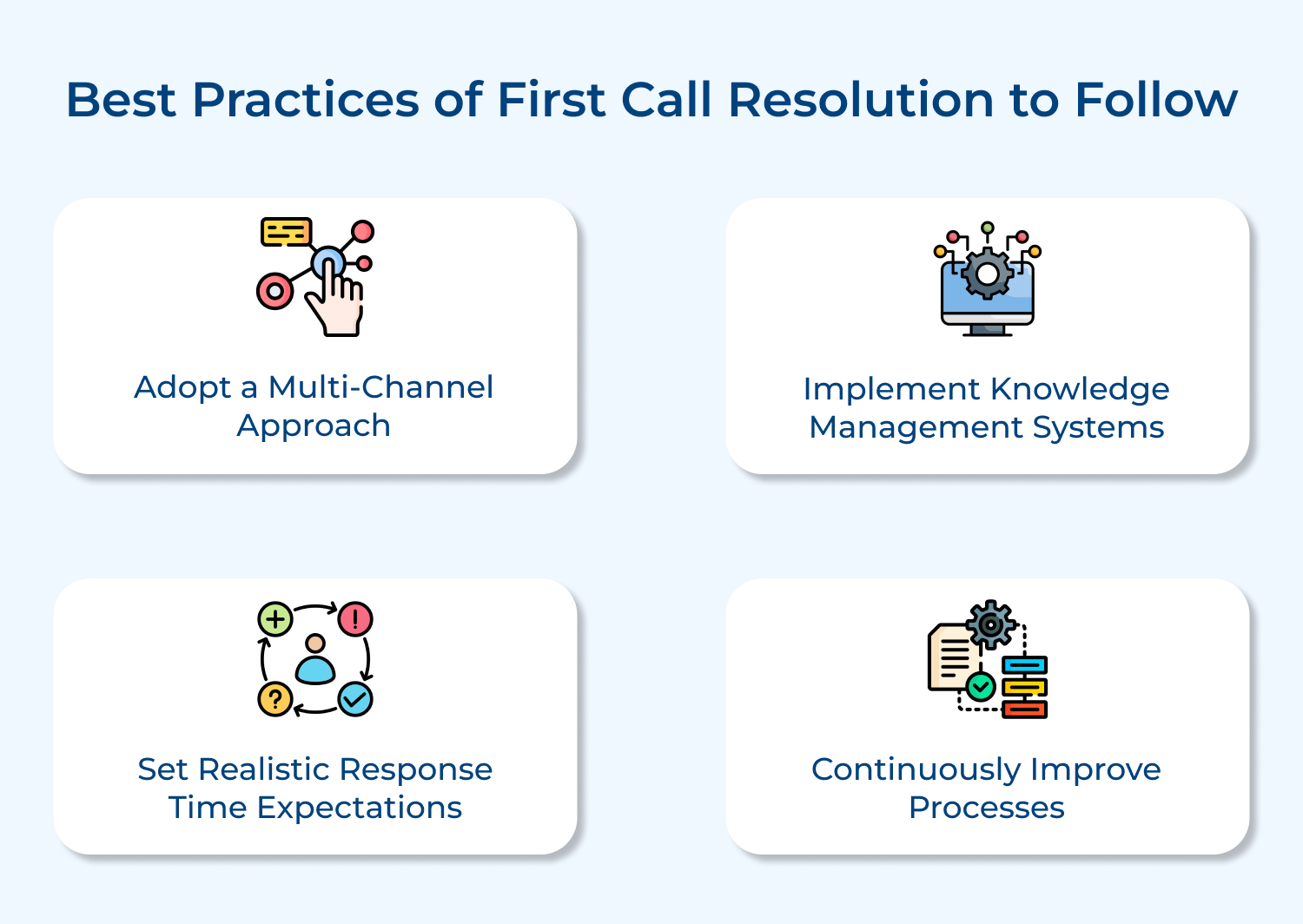 Best Practices of First Call Resolution to Follow

Adopt a Multi-Channel Approach

Implement Knowledge Management Systems

Set Realistic Response Time Expectations

Continuously Improve Processes